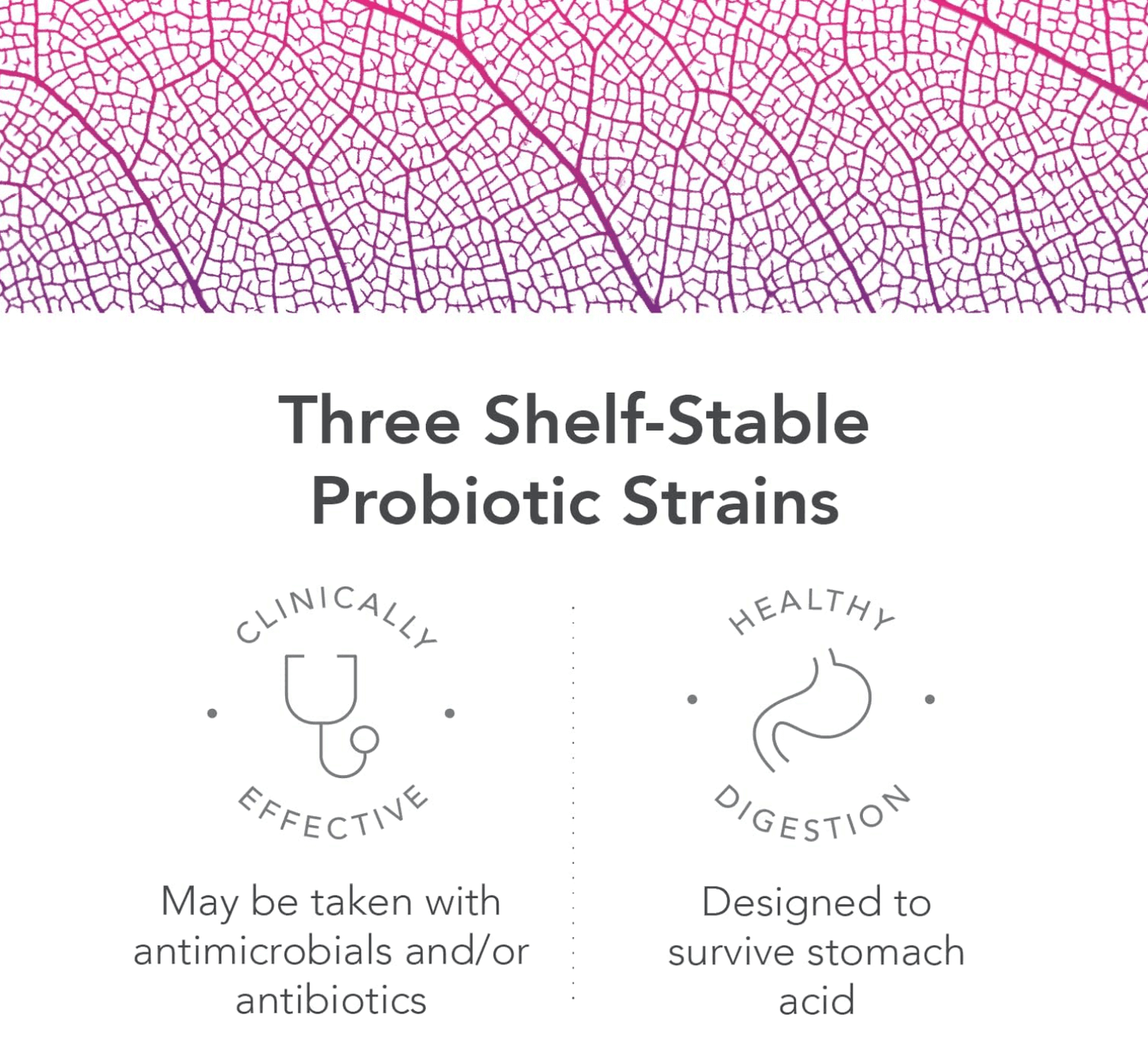 Three Shelf-Stable Probiotic Strains

CLINICALLY
EFFECTIVE

May be taken with antimicrobials and/or antibiotics

HEALTHY
DIGESTION

Designed to survive stomach acid